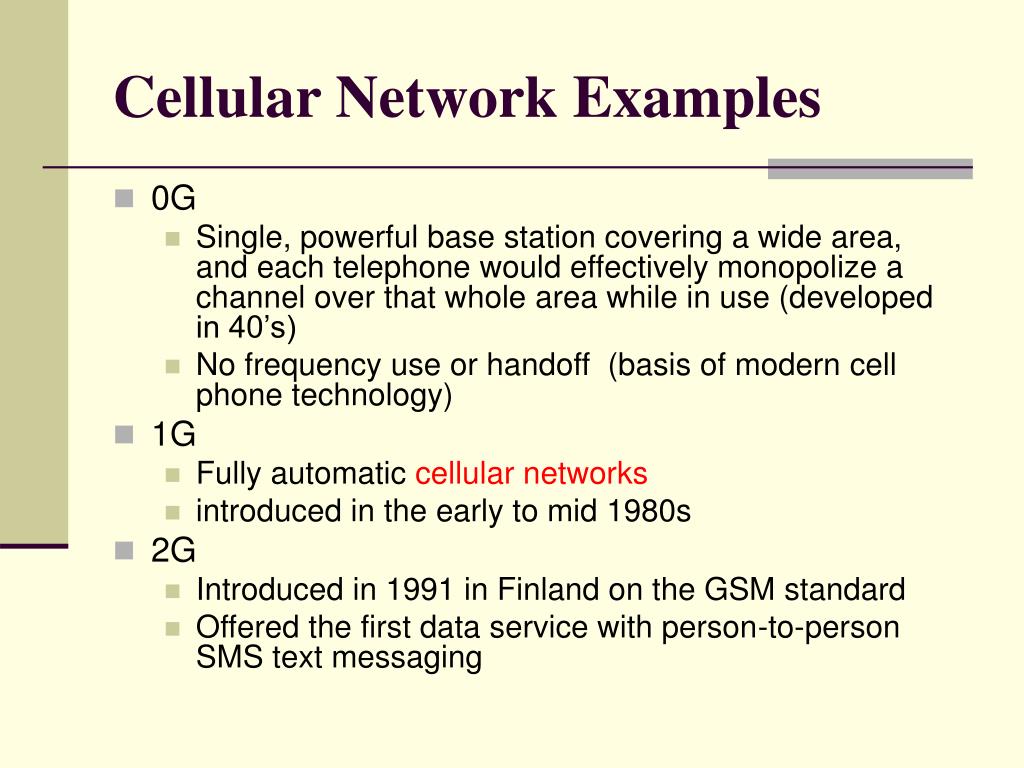 Cellular Network Examples

0G

Single, powerful base station covering a wide area, and each telephone would effectively monopolize a channel over that whole area while in use (developed in 40’s)

No frequency use or handoff (basis of modern cell phone technology)

1G

Fully automatic cellular networks

introduced in the early to mid 1980s

2G

Introduced in 1991 in Finland on the GSM standard

Offered the first data service with person-to-person SMS text messaging